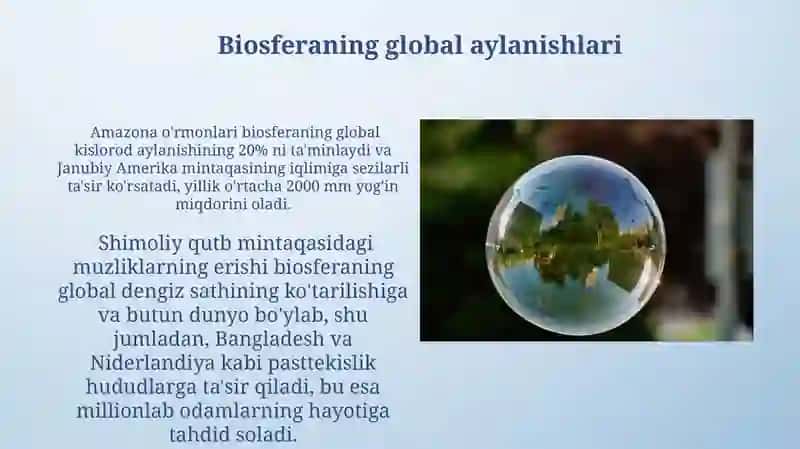 Biosferaning global aylanishlari

Amazona o'rmonlari biosferaning global kislorod aylanishining 20% ni ta'minlaydi va Janubiy Amerika mintaqasining iqlimiga sezilarli ta'sir ko'rsatadi, yillik o'rtacha 2000 mm yog'in miqdorini oladi.

Shimoliy qutb mintaqasidagi muzliklarning erishi biosferaning global dengiz sathining ko'tarilishiga va butun dunyo bo'ylab, shu jumladan, Bangladesh va Niderlandiya kabi pasttekislik hududlarga ta'sir qiladi, bu esa millionlab odamlarning hayotiga tahdid soladi.